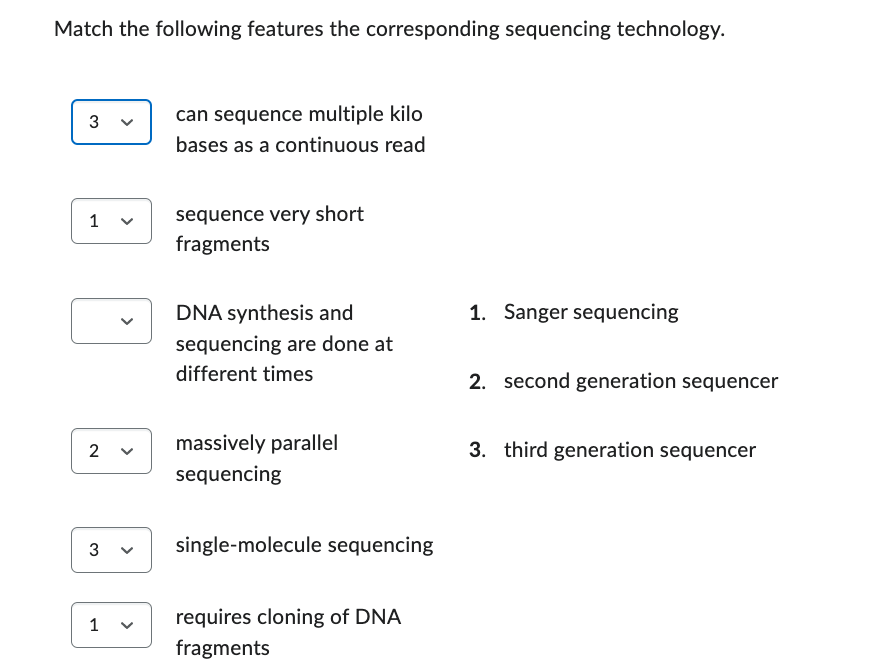 Match the following features the corresponding sequencing technology.

3 can sequence multiple kilo bases as a continuous read

1 sequence very short fragments

DNA synthesis and sequencing are done at different times

2 massively parallel sequencing

3 single-molecule sequencing

1 requires cloning of DNA fragments

1. Sanger sequencing
2. second generation sequencer
3. third generation sequencer